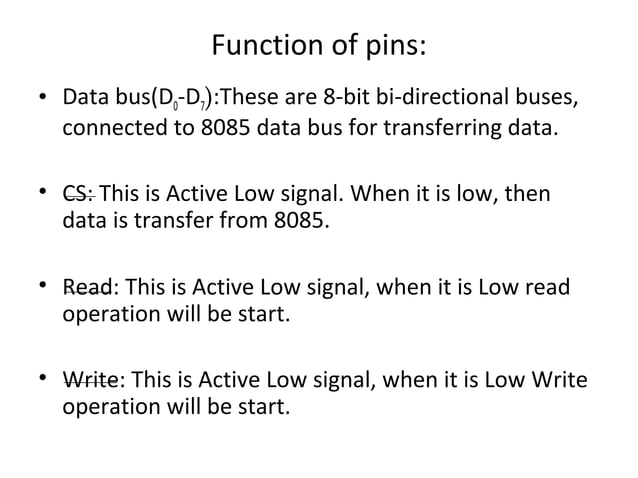 Function of pins:

• Data bus($D_0$-$D_7$):These are 8-bit bi-directional buses, connected to 8085 data bus for transferring data.

• CS: This is Active Low signal. When it is low, then data is transfer from 8085.

• Read: This is Active Low signal, when it is Low read operation will be start.

• Write: This is Active Low signal, when it is Low Write operation will be start.